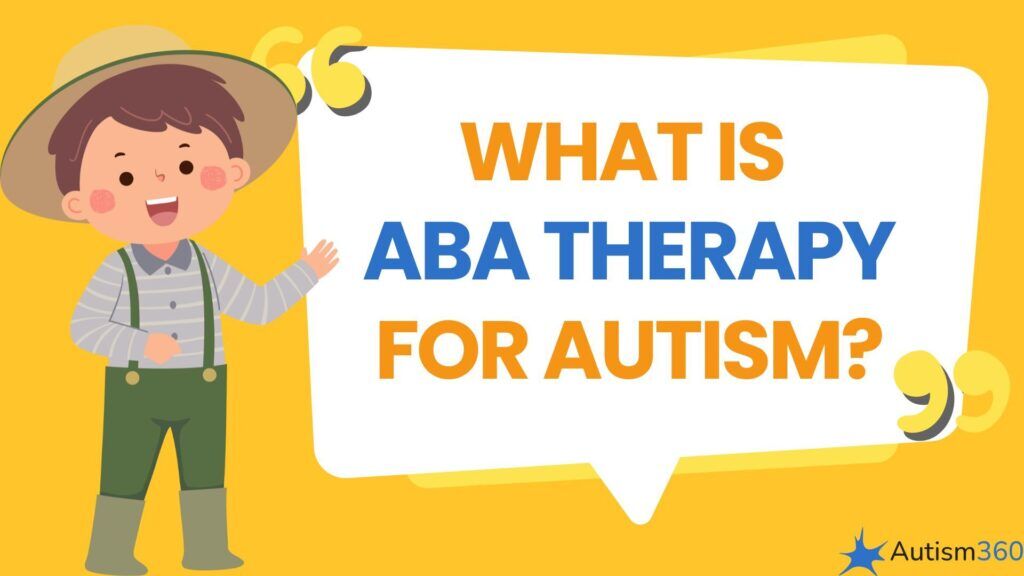 WHAT IS
ABA THERAPY
FOR AUTISM?

Autism360